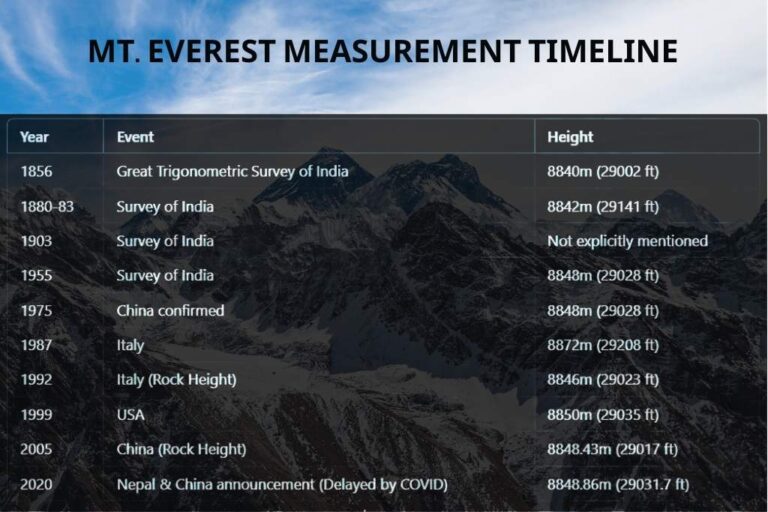 MT. EVEREST MEASUREMENT TIMELINE

| Year | Event | Height |
|---|---|---|
| 1856 | Great Trigonometric Survey of India | 8840m (29002 ft) |
| 1880-83 | Survey of India | 8842m (29141 ft) |
| 1903 | Survey of India | Not explicitly mentioned |
| 1955 | Survey of India | 8848m (29028 ft) |
| 1975 | China confirmed | 8848m (29028 ft) |
| 1987 | Italy | 8872m (29208 ft) |
| 1992 | Italy (Rock Height) | 8846m (29023 ft) |
| 1999 | USA | 8850m (29035 ft) |
| 2005 | China (Rock Height) | 8848.43m (29017 ft) |
| 2020 | Nepal & China announcement (Delayed by COVID) | 8848.86m (29031.7 ft) |